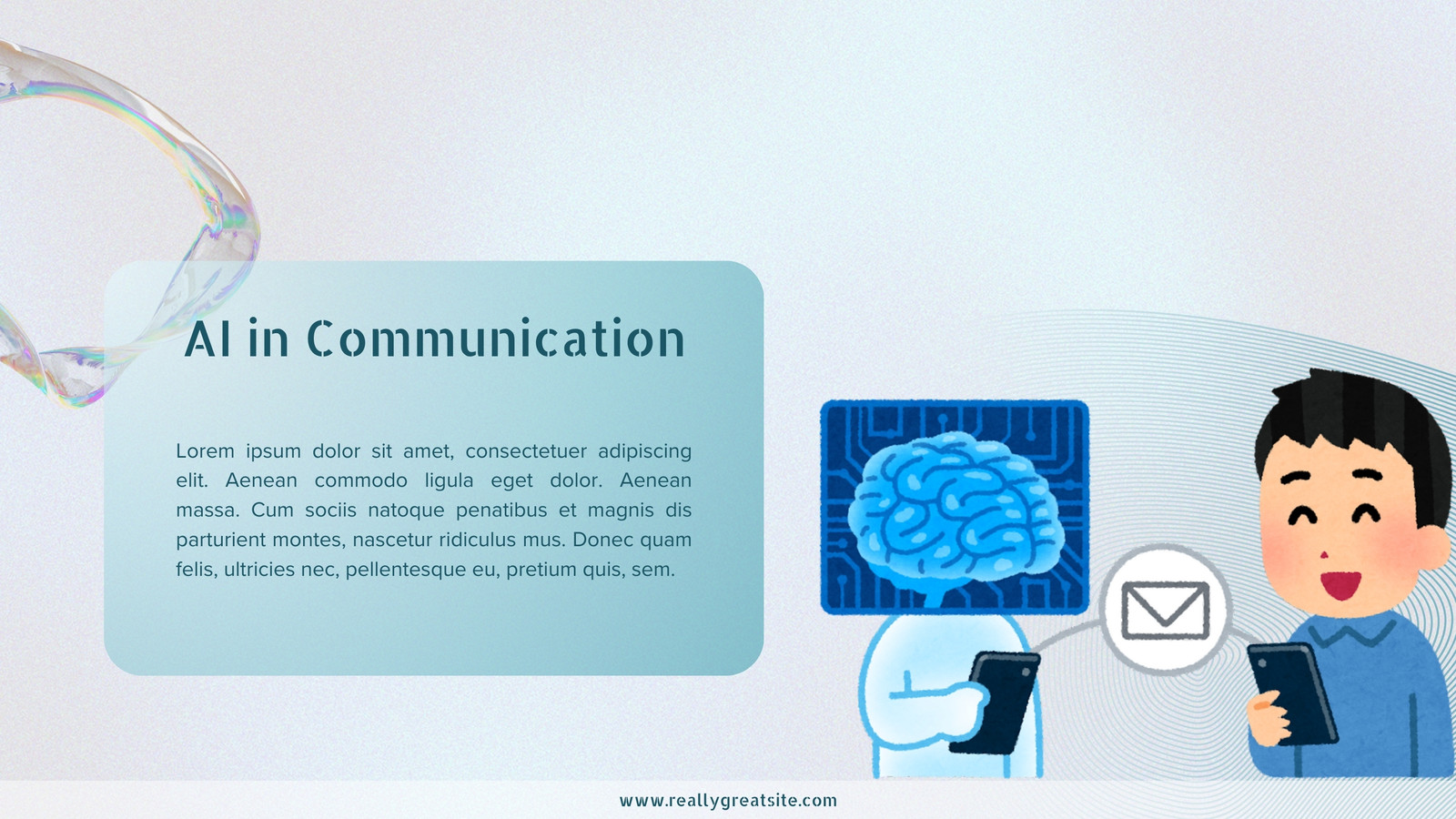 AI in Communication

Lorem ipsum dolor sit amet, consectetuer adipiscing elit. Aenean commodo ligula eget dolor. Aenean massa. Cum sociis natoque penatibus et magnis dis parturient montes, nascetur ridiculus mus. Donec quam felis, ultricies nec, pellentesque eu, pretium quis, sem.

www.reallygreatsite.com